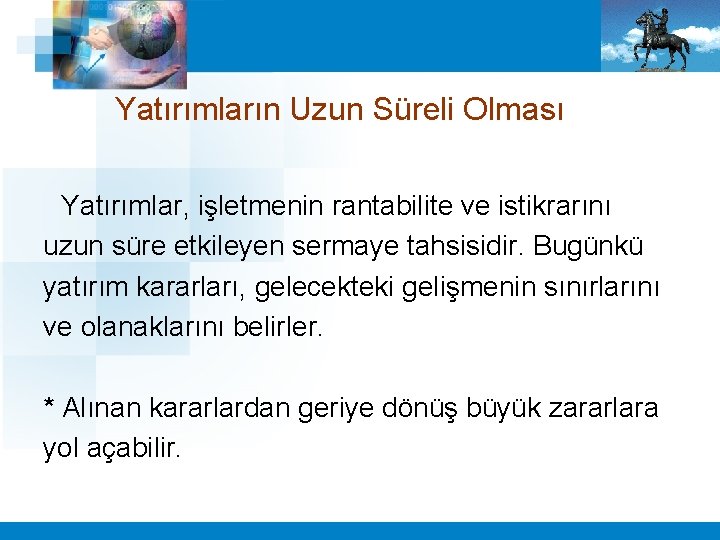 Yatırımların Uzun Süreli Olması

Yatırımlar, işletmenin rantabilite ve istikrarını uzun süre etkileyen sermaye tahsisidir. Bugünkü yatırım kararları, gelecekteki gelişmenin sınırlarını ve olanaklarını belirler.

* Alınan kararlardan geriye dönüş büyük zararlara yol açabilir.